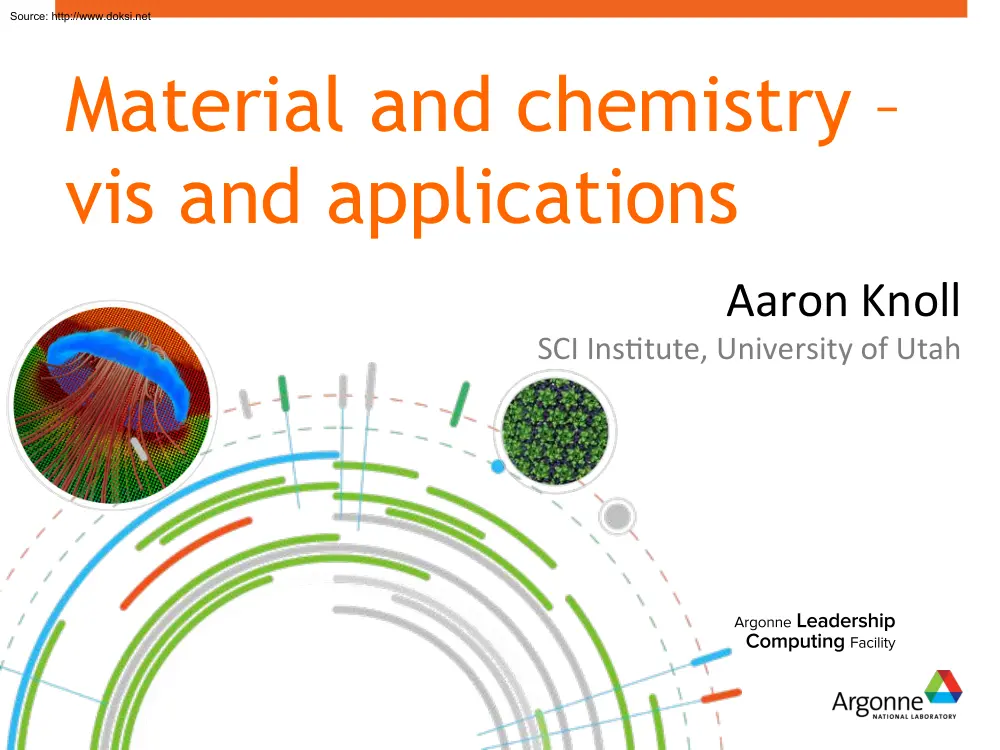 Source: http://www.doksi.net

Material and chemistry – vis and applications

Aaron Knoll

SCI Institute, University of Utah

Argonne Leadership Computing Facility

Argonne NATIONAL LABORATORY